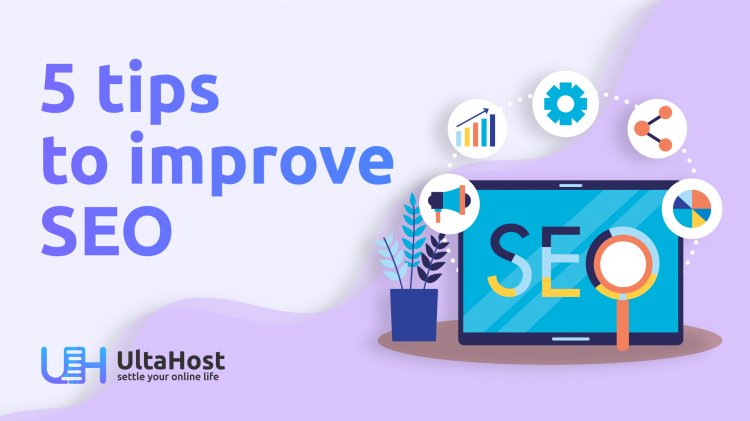 5 tips to improve SEO

SEO

UH UltaHost
settle your online life